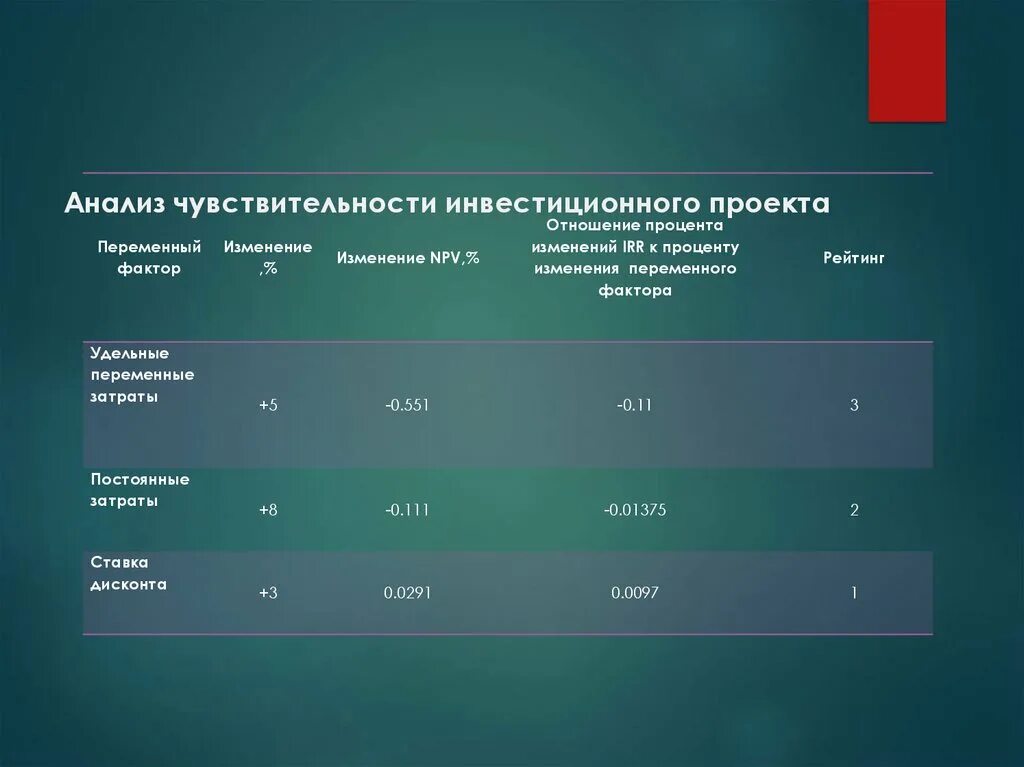 Анализ чувствительности инвестиционного проекта

| Переменный фактор | Изменение ,% | Изменение NPV,% | Отношение процента изменений IRR к проценту изменения переменного фактора | Рейтинг |
|---|---|---|---|---|
| Удельные переменные затраты | +5 | -0.551 | -0.11 | 3 |
| Постоянные затраты | +8 | -0.111 | -0.01375 | 2 |
| Ставка дисконта | +3 | 0.0291 | 0.0097 | 1 |